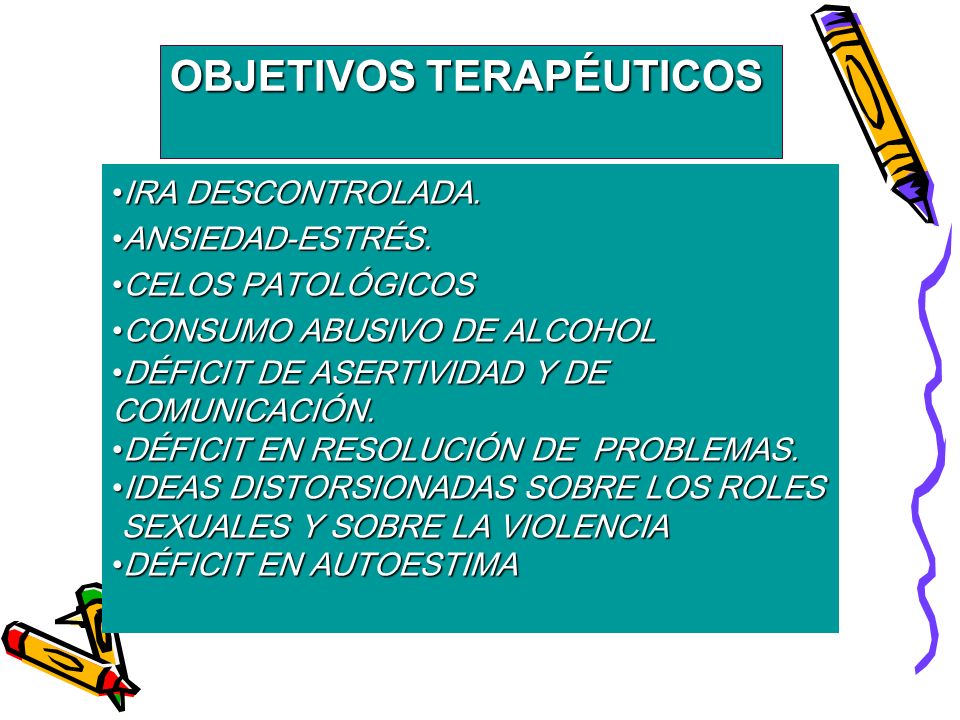 OBJETIVOS TERAPÉUTICOS

•IRA DESCONTROLADA.
•ANSIEDAD-ESTRÉS.
•CELOS PATOLÓGICOS
•CONSUMO ABUSIVO DE ALCOHOL
•DÉFICIT DE ASERTIVIDAD Y DE COMUNICACIÓN.
•DÉFICIT EN RESOLUCIÓN DE PROBLEMAS.
•IDEAS DISTORSIONADAS SOBRE LOS ROLES SEXUALES Y SOBRE LA VIOLENCIA
•DÉFICIT EN AUTOESTIMA